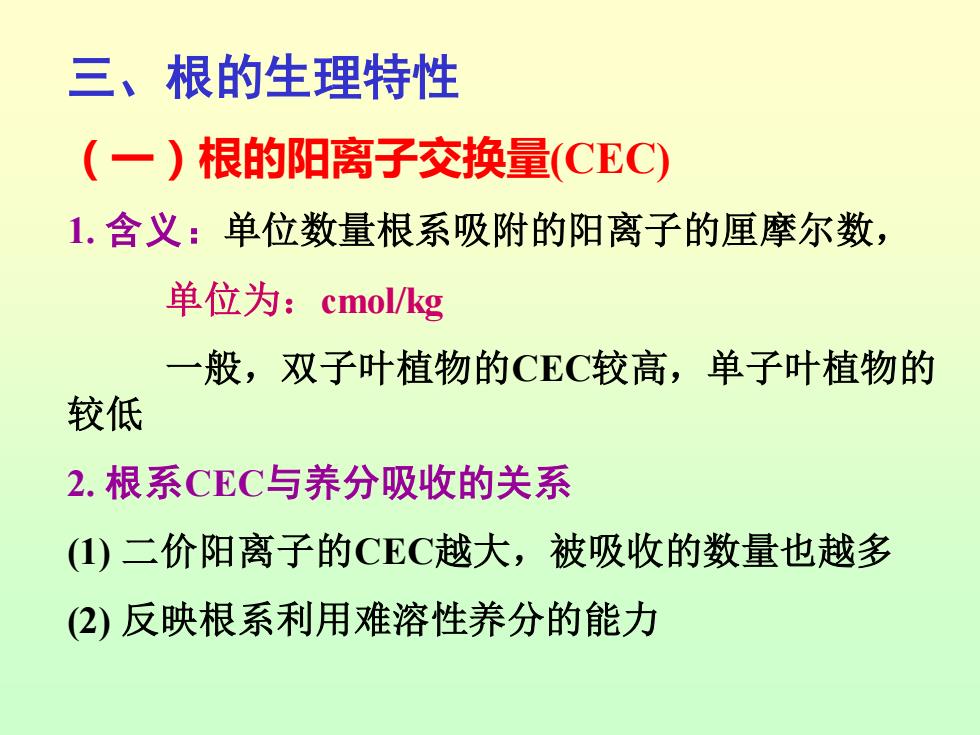 三、根的生理特性

（一）根的阳离子交换量(CEC)

1. 含义：单位数量根系吸附的阳离子的厘摩尔数，

单位为：cmol/kg

一般，双子叶植物的CEC较高，单子叶植物的较低

2. 根系CEC与养分吸收的关系

(1) 二价阳离子的CEC越大，被吸收的数量也越多

(2) 反映根系利用难溶性养分的能力